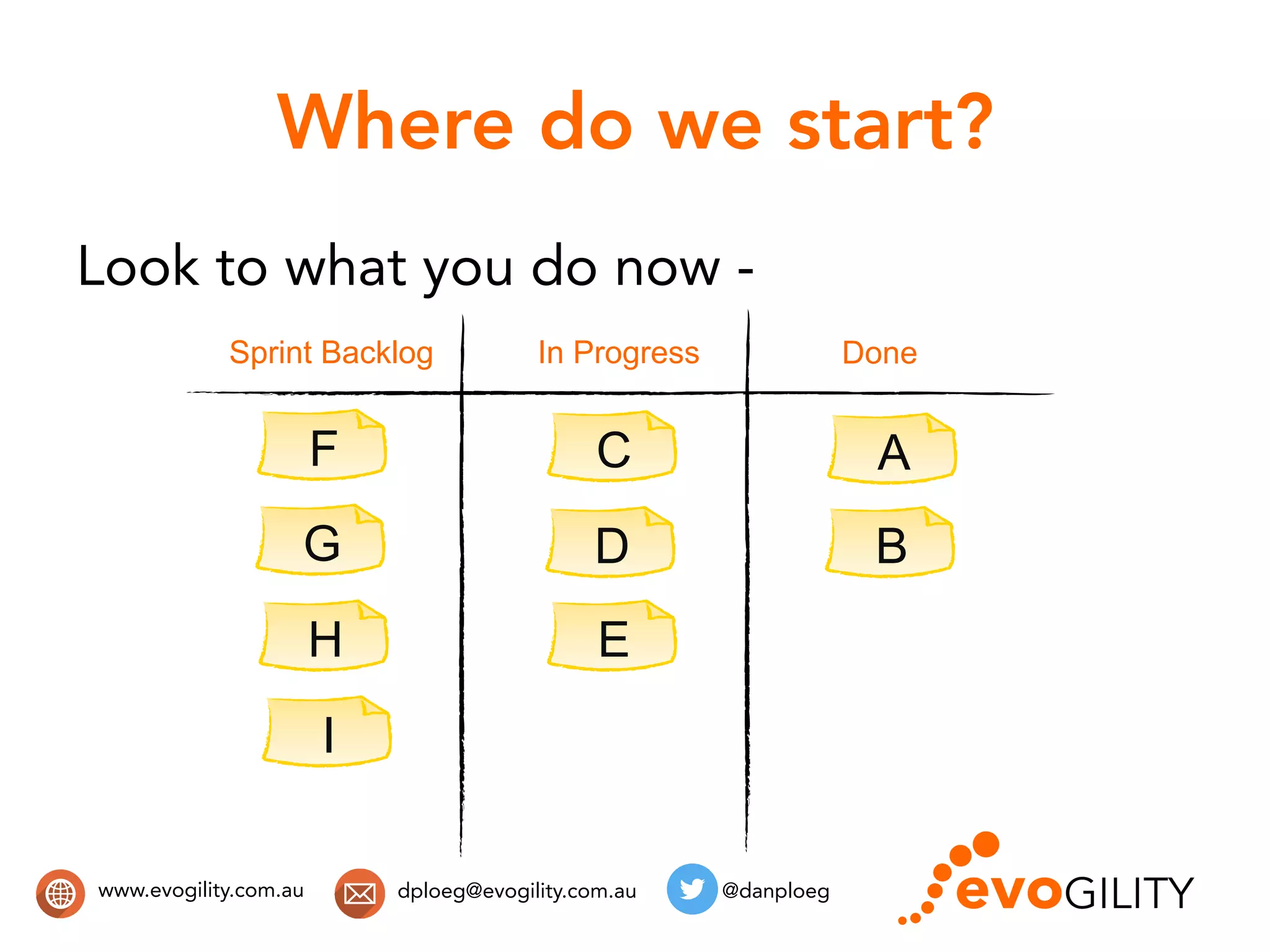 Where do we start?

Look to what you do now -

| Sprint Backlog | In Progress | Done |
|---|---|---|
| F | C | A |
| G | D | B |
| H | E | |
| I | | |

www.evogility.com.au dploeg@evogility.com.au @danploeg

evoGILITY